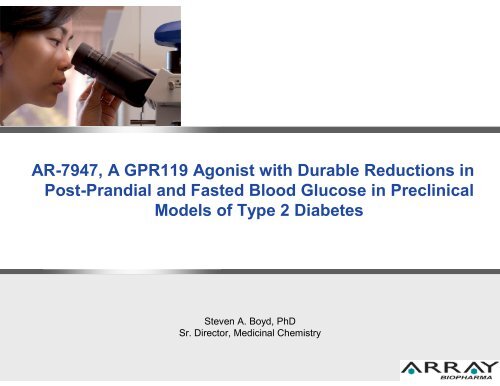 AR-7947, A GPR119 Agonist with Durable Reductions in Post-Prandial and Fasted Blood Glucose in Preclinical Models of Type 2 Diabetes

Steven A. Boyd, PhD
Sr. Director, Medicinal Chemistry

ARRAY
BIOPHARMA